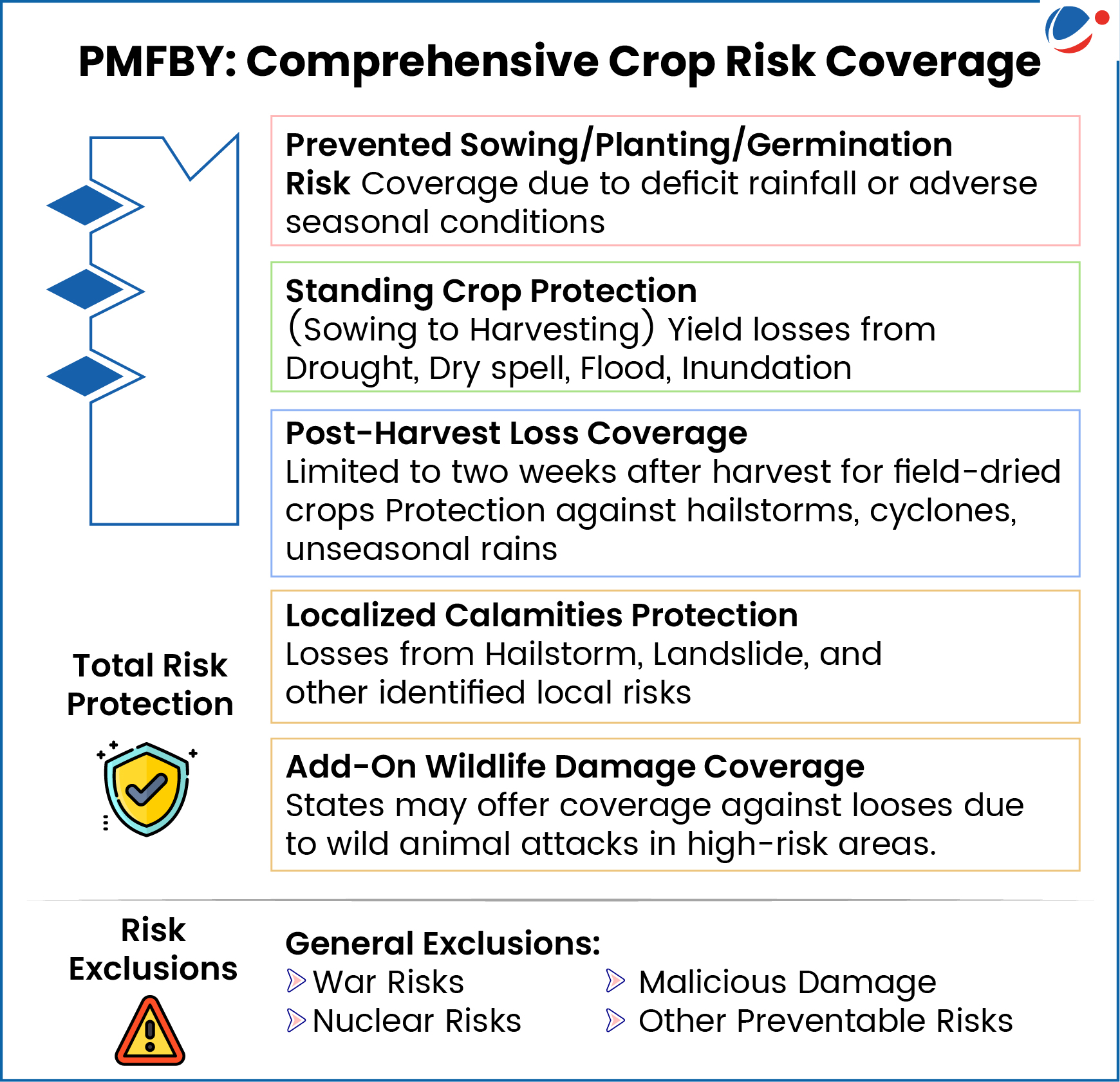 PMFBY: Comprehensive Crop Risk Coverage

Prevented Sowing/Planting/Germination Risk Coverage due to deficit rainfall or adverse seasonal conditions

Standing Crop Protection (Sowing to Harvesting) Yield losses from Drought, Dry spell, Flood, Inundation

Post-Harvest Loss Coverage Limited to two weeks after harvest for field-dried crops Protection against hailstorms, cyclones, unseasonal rains

Total Risk Protection

Localized Calamities Protection Losses from Hailstorm, Landslide, and other identified local risks

Add-On Wildlife Damage Coverage States may offer coverage against looses due to wild animal attacks in high-risk areas.

Risk Exclusions

General Exclusions:
War Risks
Nuclear Risks
Malicious Damage
Other Preventable Risks